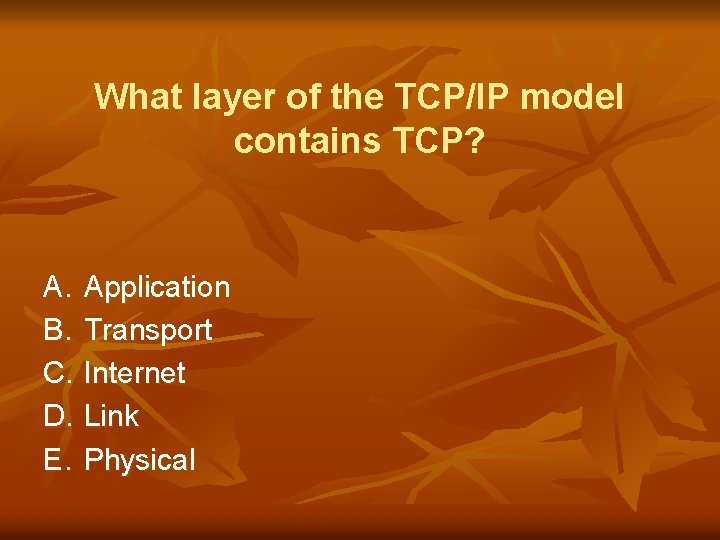 What layer of the TCP/IP model contains TCP?

A. Application
B. Transport
C. Internet
D. Link
E. Physical